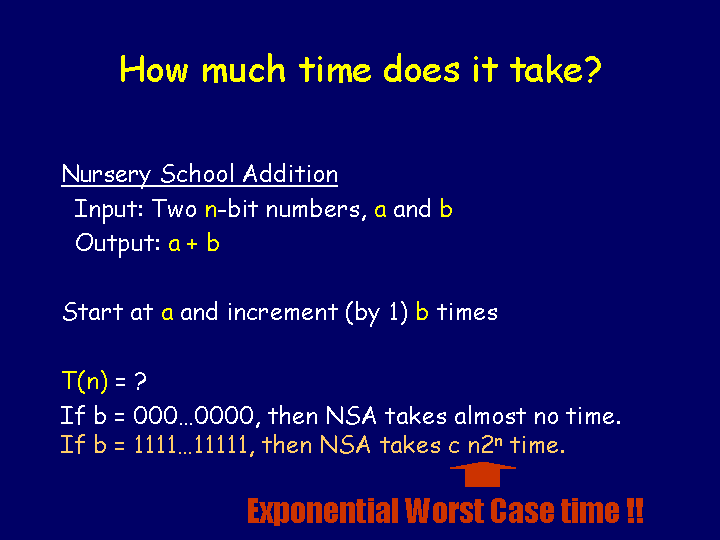 How much time does it take?

Nursery School Addition
Input: Two n-bit numbers, a and b
Output: a + b

Start at a and increment (by 1) b times

T(n) = ?
If b = 000…0000, then NSA takes almost no time.
If b = 1111…11111, then NSA takes c $n2^n$ time.

Exponential Worst Case time !!